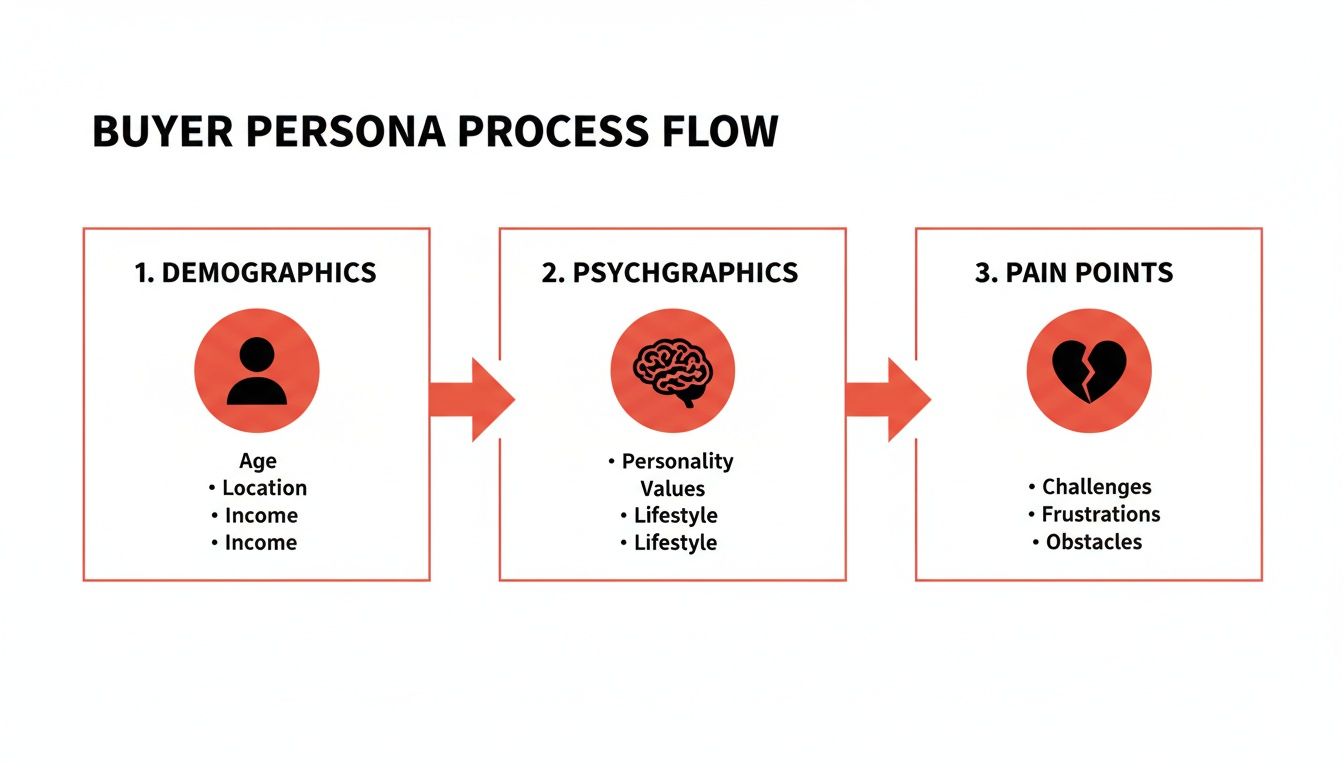 BUYER PERSONA PROCESS FLOW

1. DEMOGRAPHICS

Age
• Location
• Income
• Income

2. PSYCHGRAPHICS

• Personality
Values
• Lifestyle
• Lifestyle

3. PAIN POINTS

• Challenges
• Frustrations
• Obstacles